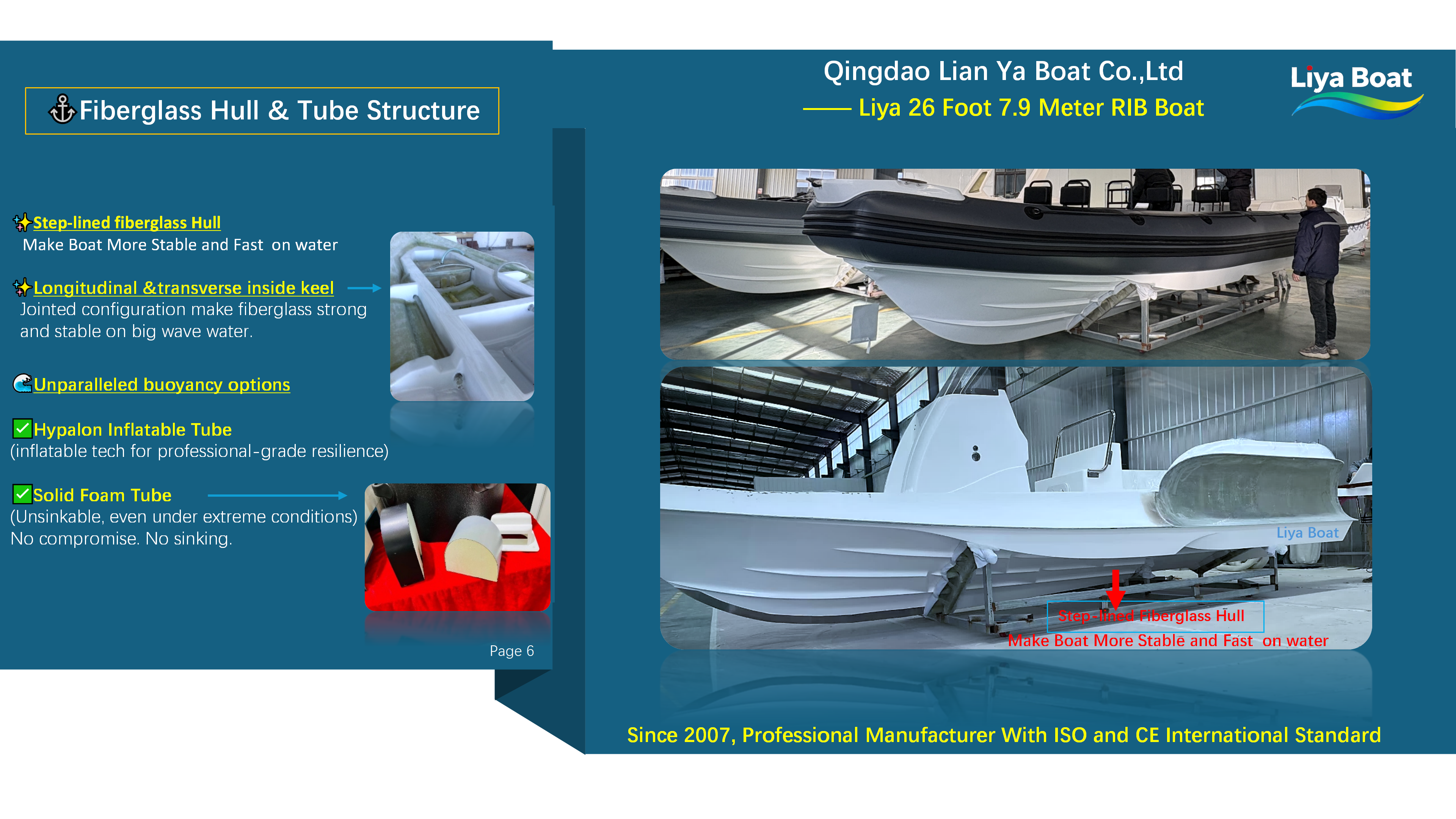 ⚓Fiberglass Hull & Tube Structure

✨Step-lined fiberglass Hull
Make Boat More Stable and Fast on water

✨Longitudinal &transverse inside keel
Jointed configuration make fiberglass strong and stable on big wave water.

🌊Unparalleled buoyancy options

✅Hypalon Inflatable Tube
(inflatable tech for professional-grade resilience)

✅Solid Foam Tube
(Unsinkable, even under extreme conditions)
No compromise. No sinking.

Page 6

Qingdao Lian Ya Boat Co.,Ltd
—— Liya 26 Foot 7.9 Meter RIB Boat

Liya Boat

Liya Boat

Step-lined Fiberglass Hull
Make Boat More Stable and Fast on water

Since 2007, Professional Manufacturer With ISO and CE International Standard